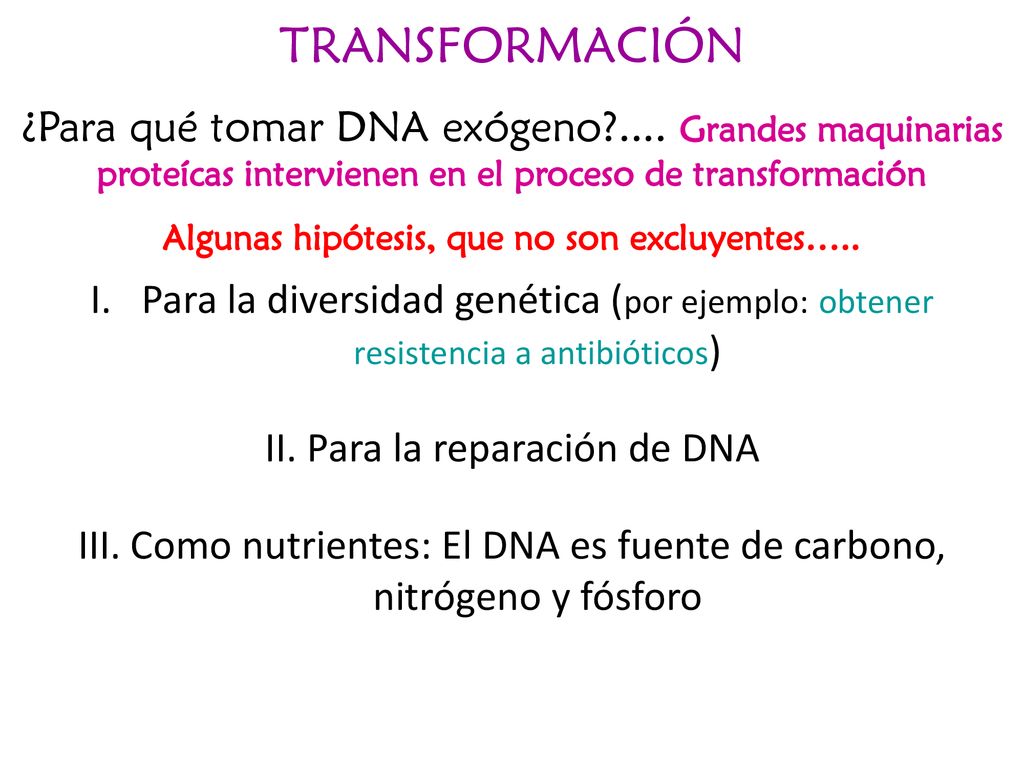 TRANSFORMACIÓN

¿Para qué tomar DNA exógeno?.... Grandes maquinarias proteícas intervienen en el proceso de transformación

Algunas hipótesis, que no son excluyentes.....

I. Para la diversidad genética (por ejemplo: obtener resistencia a antibióticos)

II. Para la reparación de DNA

III. Como nutrientes: El DNA es fuente de carbono, nitrógeno y fósforo